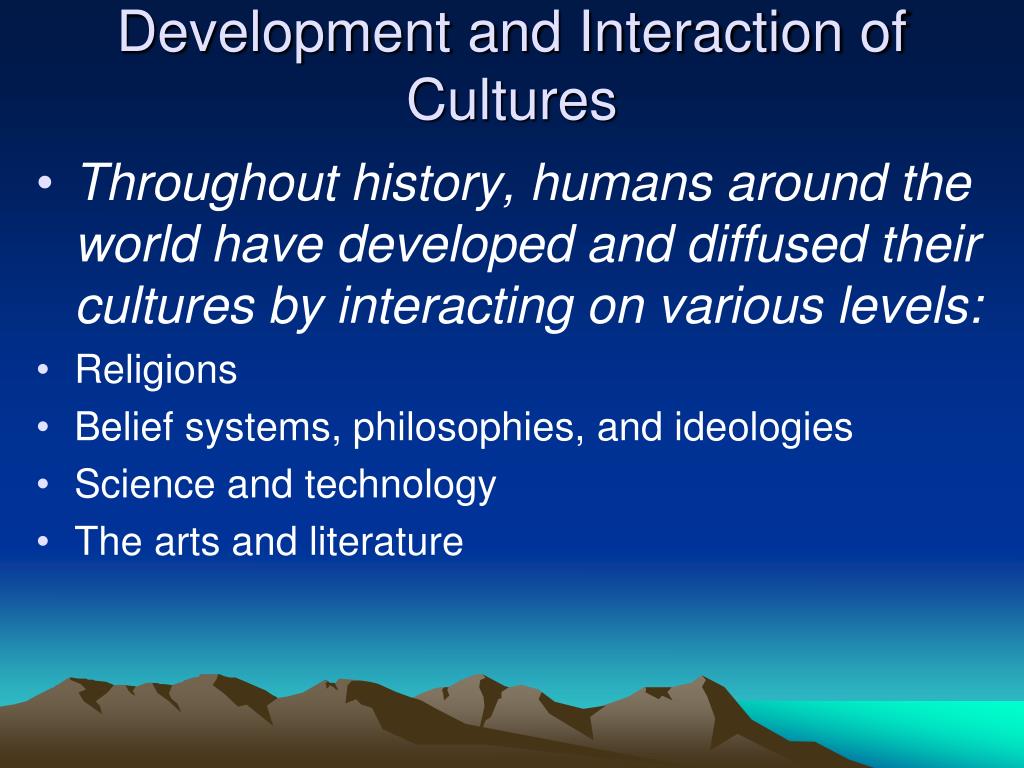 Development and Interaction of Cultures

• Throughout history, humans around the world have developed and diffused their cultures by interacting on various levels:
• Religions
• Belief systems, philosophies, and ideologies
• Science and technology
• The arts and literature